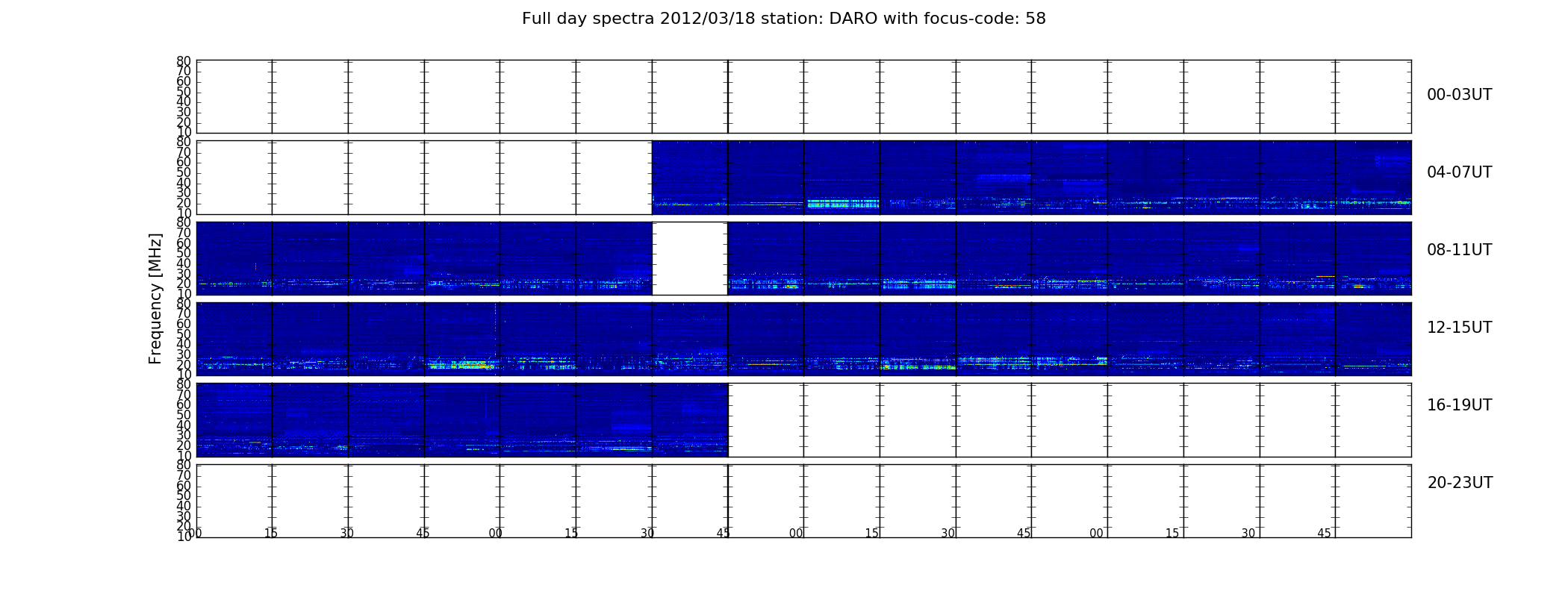 Full day spectra 2012/03/18 station: DARO with focus-code: 58

Frequency [MHz]

80 70 60 50 40 30 20 10
00-03UT

80 70 60 50 40 30 20 10
04-07UT

80 70 60 50 40 30 20 10
08-11UT

80 70 60 50 40 30 20 10
12-15UT

80 70 60 50 40 30 20 10
16-19UT

80 70 60 50 40 30 20 10
20-23UT

00 15 30 45 00 15 30 45 00 15 30 45 00 15 30 45